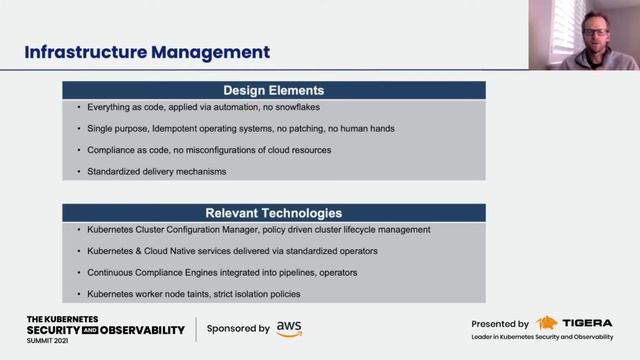 Infrastructure Management

Design Elements

• Everything as code, applied via automation, no snowflakes

• Single purpose, Idempotent operating systems, no patching, no human hands

• Compliance as code, no misconfigurations of cloud resources

• Standardized delivery mechanisms

Relevant Technologies

• Kubernetes Cluster Configuration Manager, policy driven cluster lifecycle management

• Kubernetes & Cloud Native services delivered via standardized operators

• Continuous Compliance Engines integrated into pipelines, operators

• Kubernetes worker node taints, strict isolation policies

THE KUBERNETES SECURITY AND OBSERVABILITY SUMMIT 2021

Sponsored by aws

Presented by TIGERA
Leader in Kubernetes Security and Observability